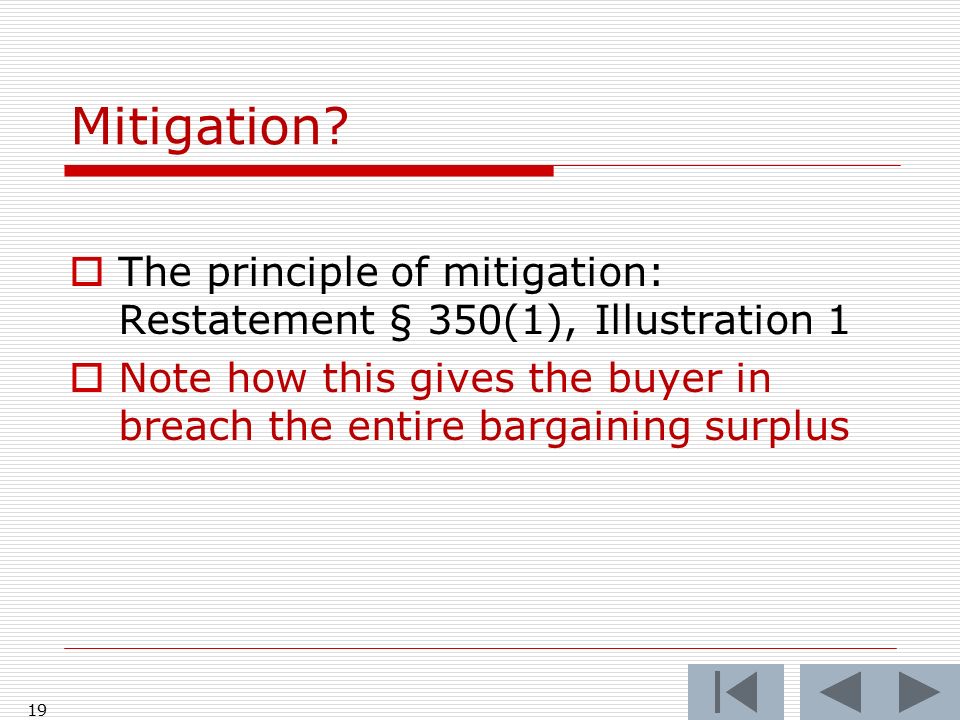 Mitigation?

The principle of mitigation: Restatement § 350(1), Illustration 1

Note how this gives the buyer in breach the entire bargaining surplus

19